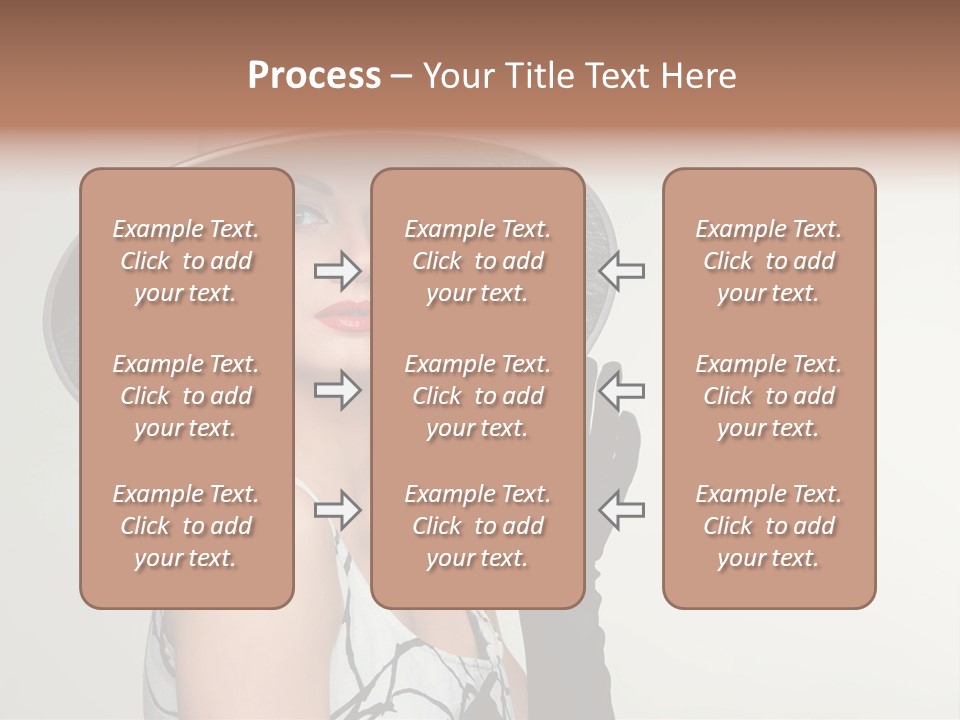 Process – Your Title Text Here

Example Text. Click to add your text.

Example Text. Click to add your text.

Example Text. Click to add your text.

Example Text. Click to add your text.

Example Text. Click to add your text.

Example Text. Click to add your text.

Example Text. Click to add your text.

Example Text. Click to add your text.

Example Text. Click to add your text.